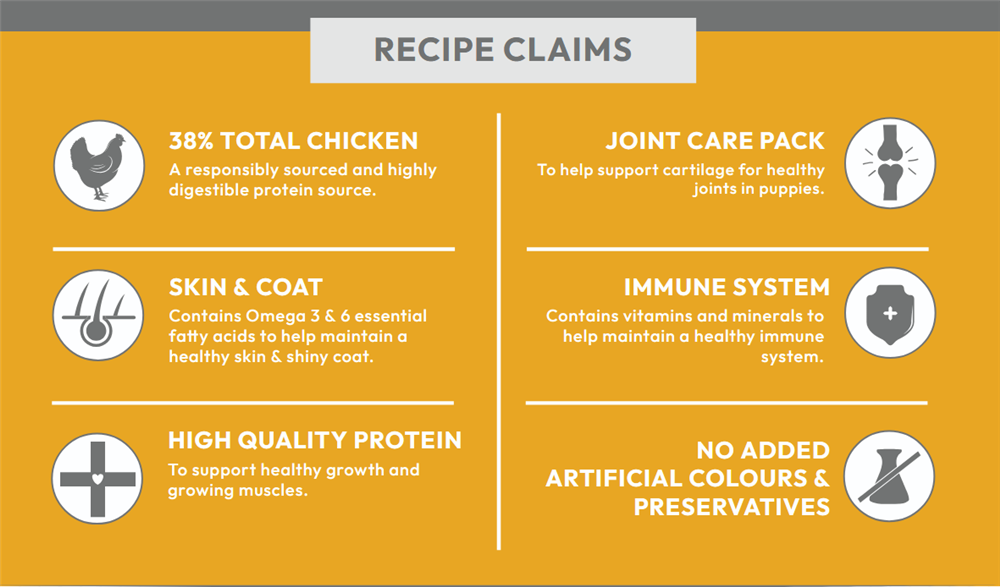 RECIPE CLAIMS

38% TOTAL CHICKEN
A responsibly sourced and highly digestible protein source.

SKIN & COAT
Contains Omega 3 & 6 essential fatty acids to help maintain a healthy skin & shiny coat.

HIGH QUALITY PROTEIN
To support healthy growth and growing muscles.

JOINT CARE PACK
To help support cartilage for healthy joints in puppies.

IMMUNE SYSTEM
Contains vitamins and minerals to help maintain a healthy immune system.

NO ADDED ARTIFICIAL COLOURS & PRESERVATIVES